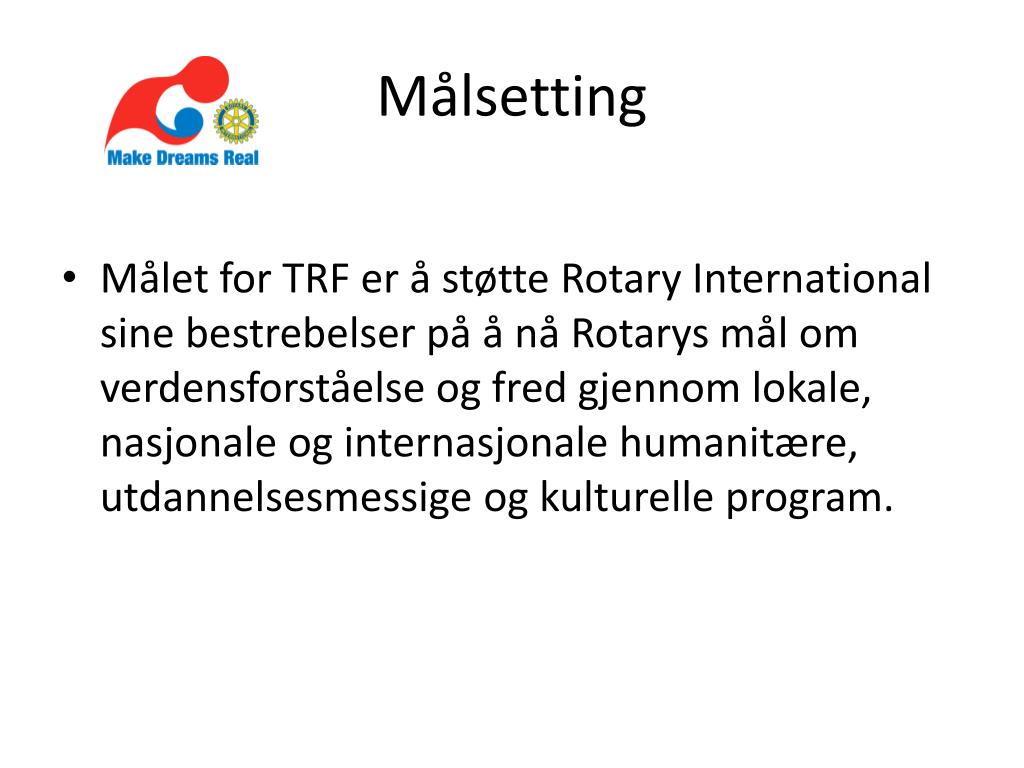 Make Dreams Real

Målsetting

• Målet for TRF er å støtte Rotary International sine bestrebelser på å nå Rotarys mål om verdensforståelse og fred gjennom lokale, nasjonale og internasjonale humanitære, utdannelsesmessige og kulturelle program.